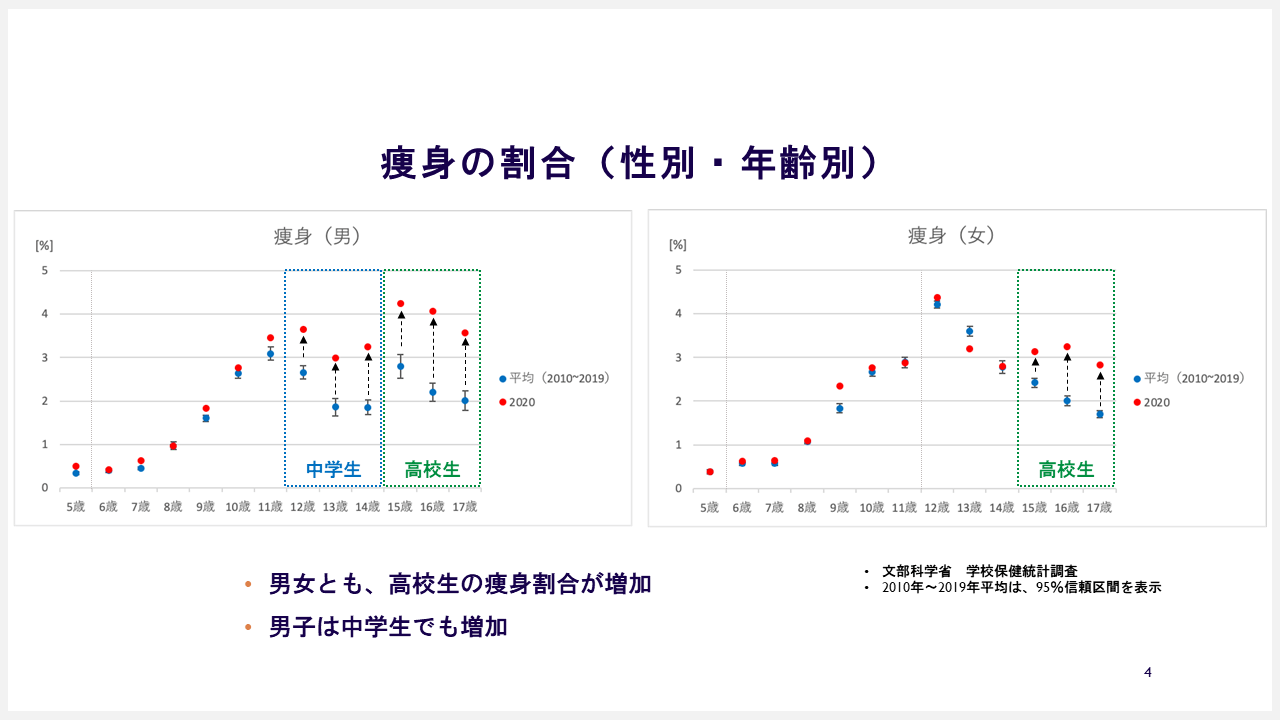 痩身の割合（性別・年齢別）

痩身（男）

[%]

5
4
3
2
1
0

5歳 6歳 7歳 8歳 9歳 10歳 11歳 12歳 13歳 14歳 15歳 16歳 17歳

中学生
高校生

平均（2010~2019）
2020

痩身（女）

[%]

5
4
3
2
1
0

5歳 6歳 7歳 8歳 9歳 10歳 11歳 12歳 13歳 14歳 15歳 16歳 17歳

高校生

平均（2010~2019）
2020

• 男女とも、高校生の痩身割合が増加
• 男子は中学生でも増加

• 文部科学省　学校保健統計調査
• 2010年～2019年平均は、95%信頼区間を表示

4